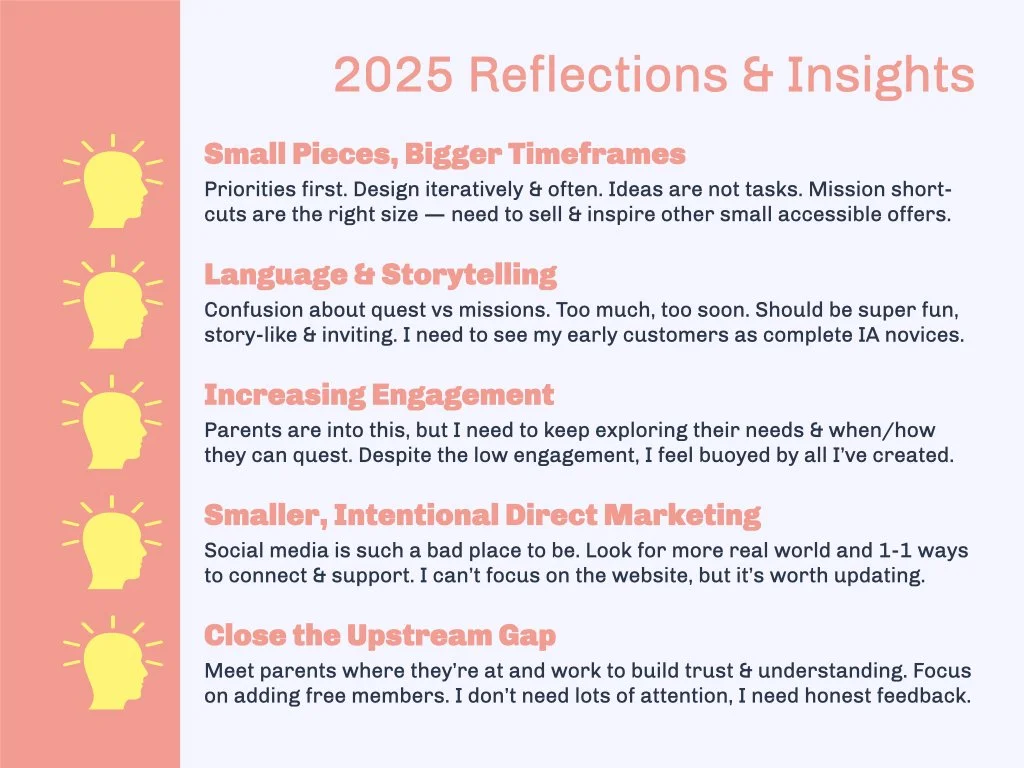 2025 Reflections & Insights

Small Pieces, Bigger Timeframes

Priorities first. Design iteratively & often. Ideas are not tasks. Mission shortcuts are the right size — need to sell & inspire other small accessible offers.

Language & Storytelling

Confusion about quest vs missions. Too much, too soon. Should be super fun, story-like & inviting. I need to see my early customers as complete IA novices.

Increasing Engagement

Parents are into this, but I need to keep exploring their needs & when/how they can quest. Despite the low engagement, I feel buoyed by all I've created.

Smaller, Intentional Direct Marketing

Social media is such a bad place to be. Look for more real world and 1-1 ways to connect & support. I can't focus on the website, but it's worth updating.

Close the Upstream Gap

Meet parents where they're at and work to build trust & understanding. Focus on adding free members. I don't need lots of attention, I need honest feedback.